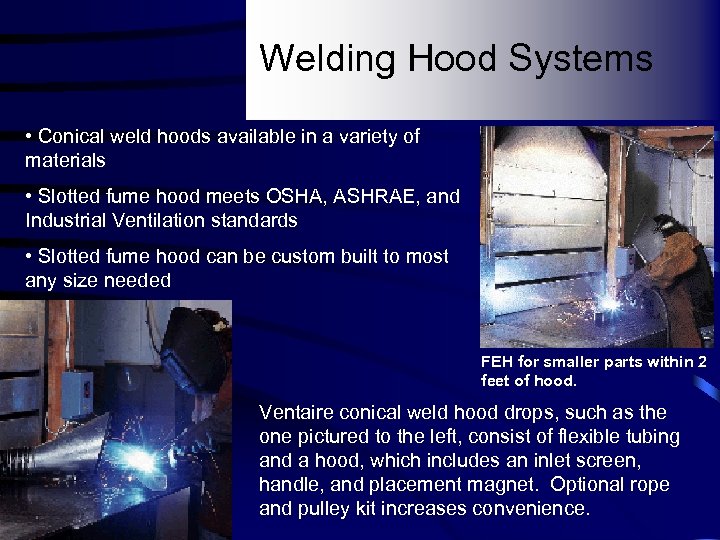 Welding Hood Systems

• Conical weld hoods available in a variety of materials

• Slotted fume hood meets OSHA, ASHRAE, and Industrial Ventilation standards

• Slotted fume hood can be custom built to most any size needed

FEH for smaller parts within 2 feet of hood.

Ventaire conical weld hood drops, such as the one pictured to the left, consist of flexible tubing and a hood, which includes an inlet screen, handle, and placement magnet. Optional rope and pulley kit increases convenience.